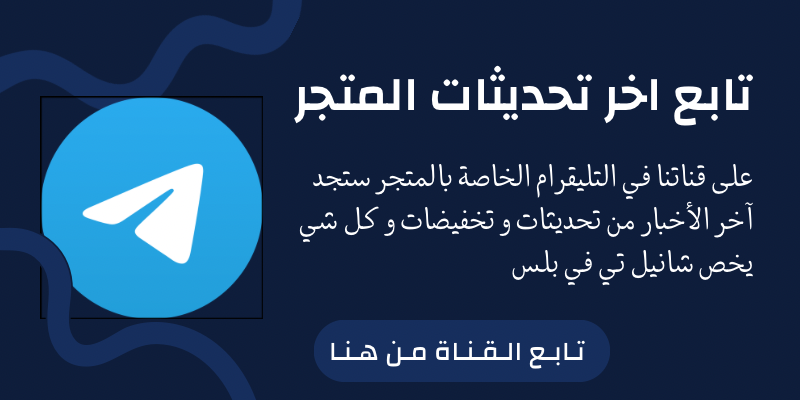 تابع اخر تحديثات المتجر

على قناتنا في التليقرام الخاصة بالمتجر ستجد آخر الأخبار من تحديثات و تخفيضات و كل شي يخص شانيل تي في بلس

تابع القناة من هنا